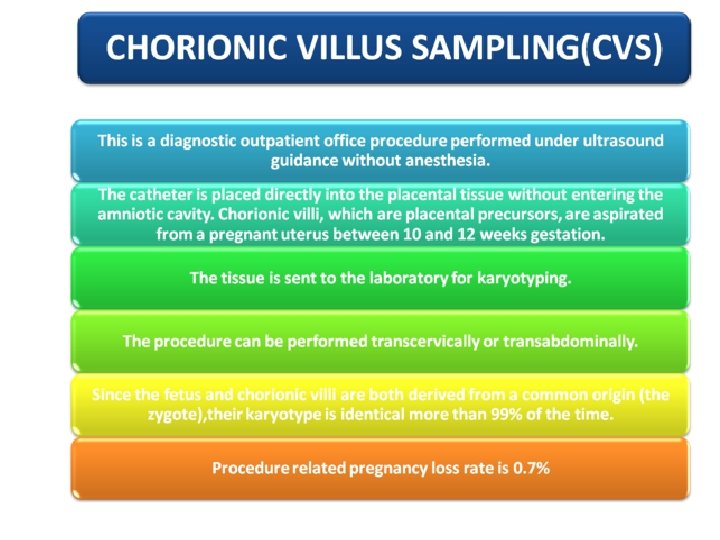 CHORIONIC VILLUS SAMPLING(CVS)

This is a diagnostic outpatient office procedure performed under ultrasound guidance without anesthesia.

The catheter is placed directly into the placental tissue without entering the amniotic cavity. Chorionic villi, which are placental precursors, are aspirated from a pregnant uterus between 10 and 12 weeks gestation.

The tissue is sent to the laboratory for karyotyping.

The procedure can be performed transcervically or transabdominally.

Since the fetus and chorionic villi are both derived from a common origin (the zygote),their karyotype is identical more than 99% of the time.

Procedure related pregnancy loss rate is 0.7%